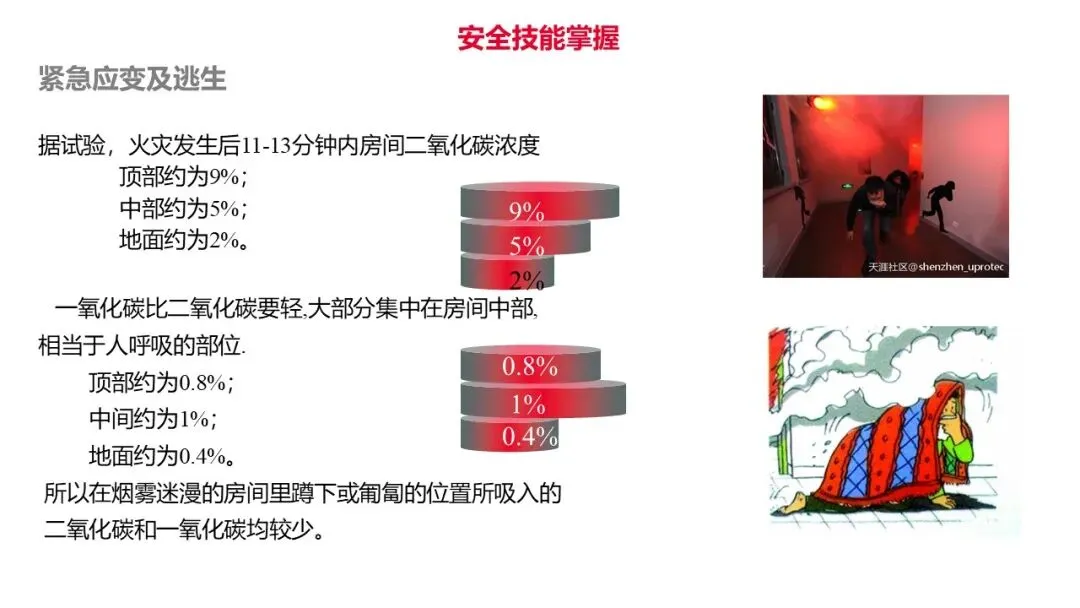 安全技能掌握

紧急应变及逃生

据试验，火灾发生后11-13分钟内房间二氧化碳浓度
顶部约为9%；
中部约为5%；
地面约为2%。

9%
5%
2%

天涯社区@shenzhen_uprotec

一氧化碳比二氧化碳要轻,大部分集中在房间中部,相当于人呼吸的部位.
顶部约为0.8%；
中间约为1%；
地面约为0.4%。

0.8%
1%
0.4%

所以在烟雾迷漫的房间里蹲下或匍匐的位置所吸入的二氧化碳和一氧化碳均较少。